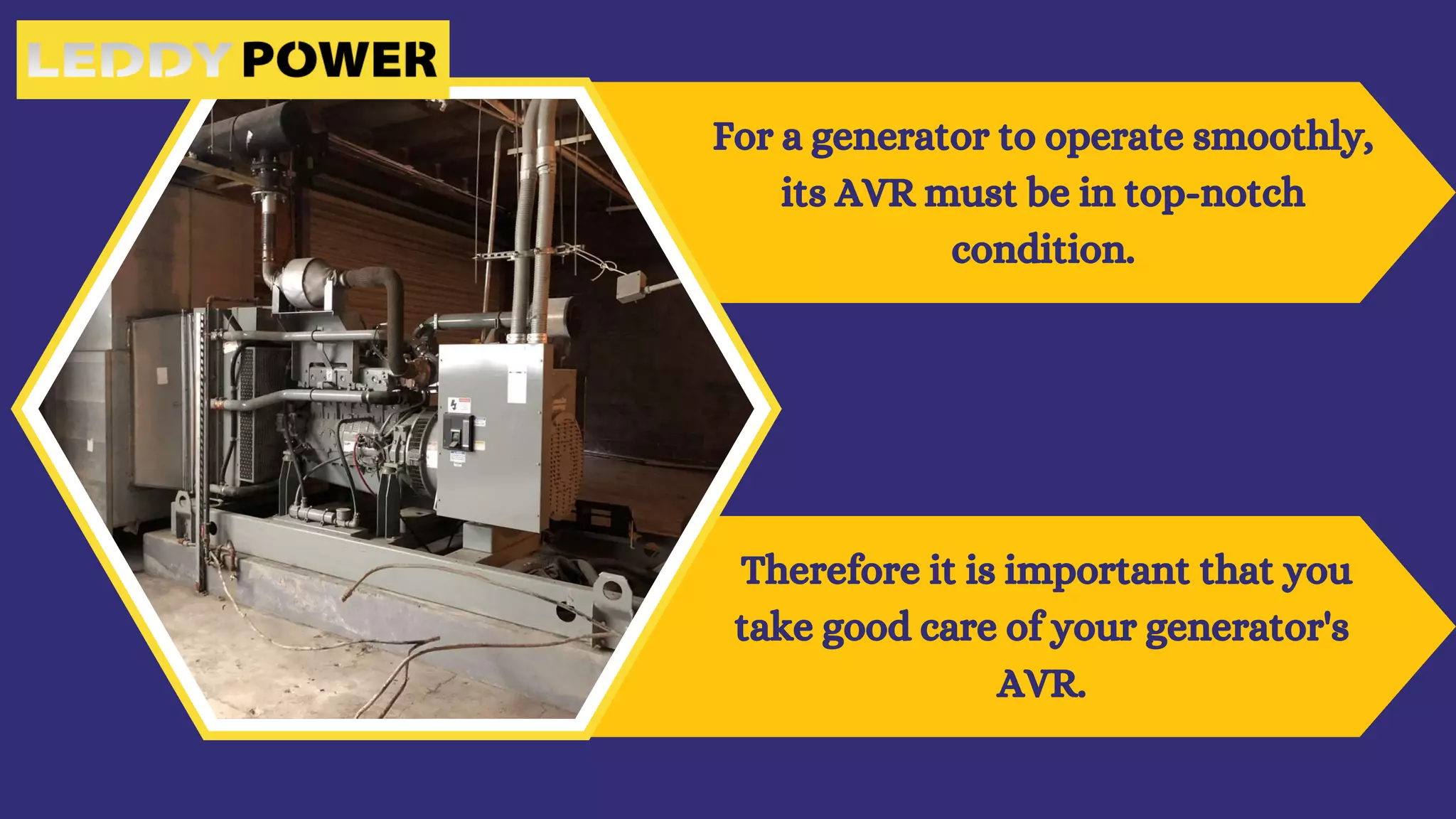 LEDDY POWER

For a generator to operate smoothly, its AVR must be in top-notch condition.

Therefore it is important that you take good care of your generator's AVR.